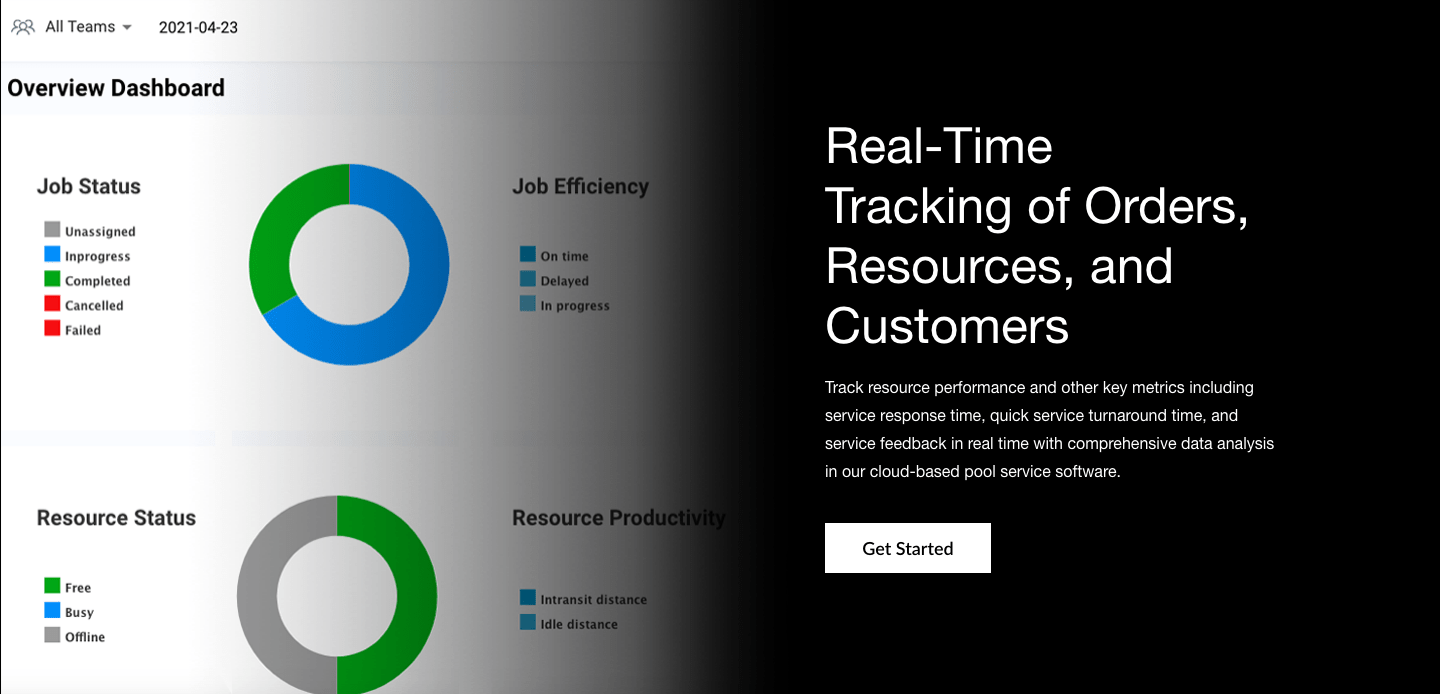 All Teams 2021-04-23

Overview Dashboard

Job Status

Unassigned
Inprogress
Completed
Cancelled
Failed

Job Efficiency

On time
Delayed
In progress

Resource Status

Free
Busy
Offline

Resource Productivity

Intransit distance
Idle distance

Real-Time Tracking of Orders, Resources, and Customers

Track resource performance and other key metrics including service response time, quick service turnaround time, and service feedback in real time with comprehensive data analysis in our cloud-based pool service software.

Get Started